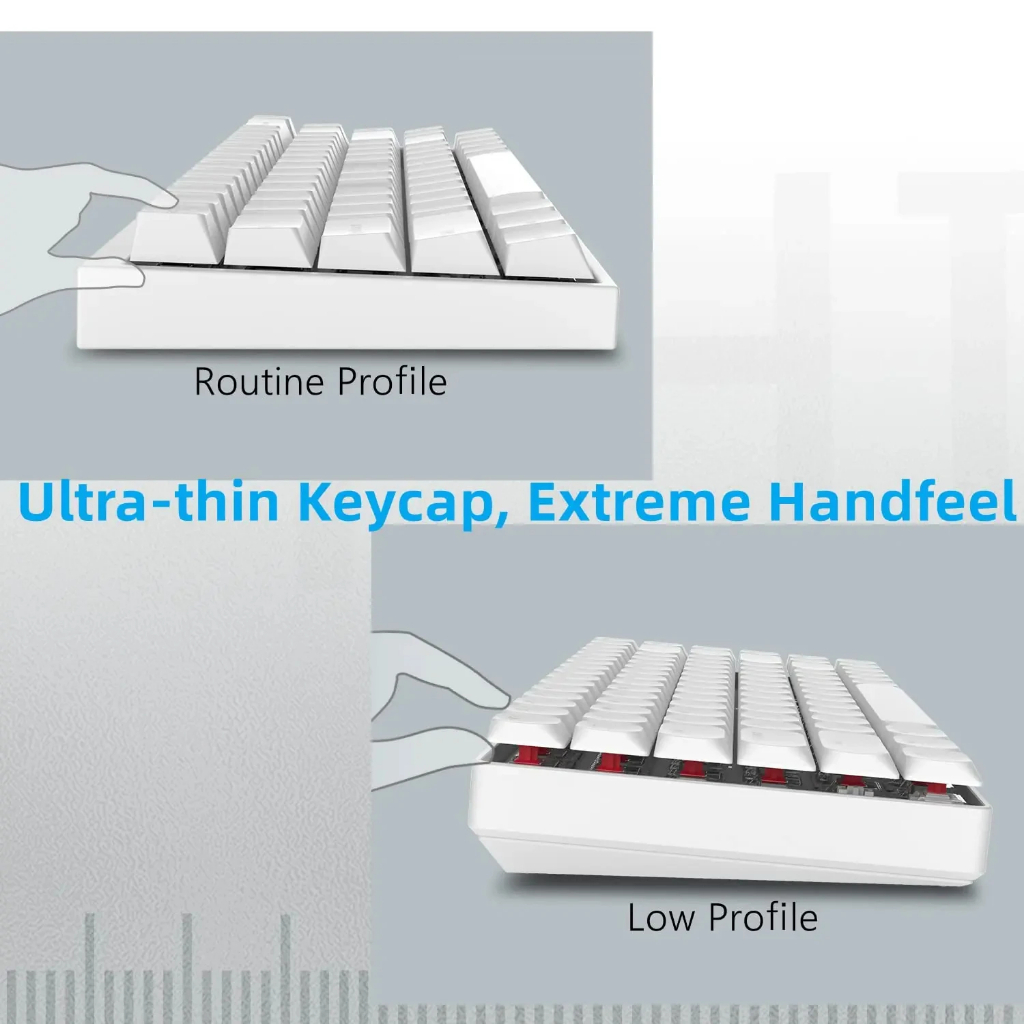 Routine Profile

Ultra-thin Keycap, Extreme Handfeel

Low Profile